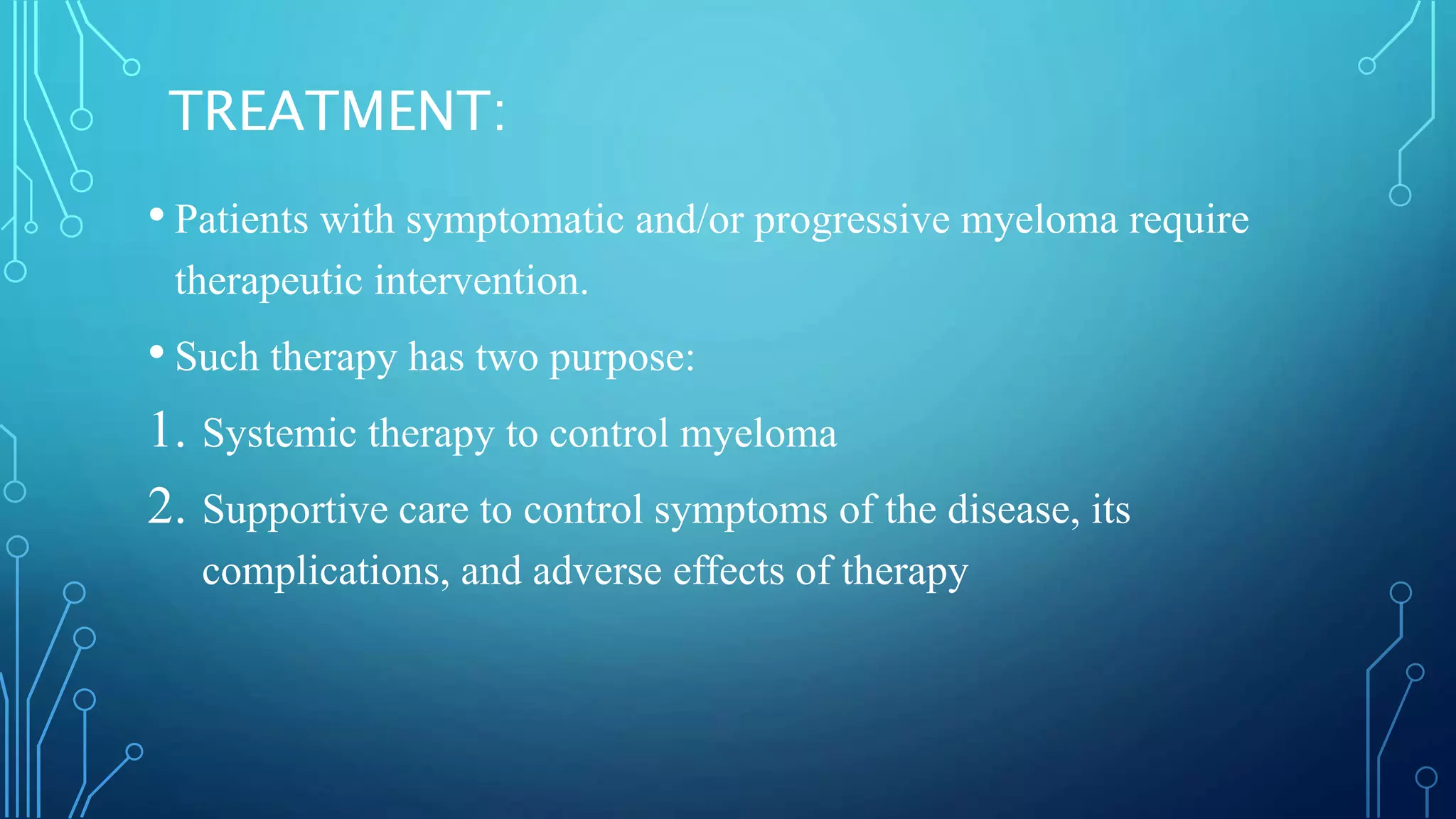 TREATMENT:

• Patients with symptomatic and/or progressive myeloma require therapeutic intervention.

• Such therapy has two purpose:

1. Systemic therapy to control myeloma

2. Supportive care to control symptoms of the disease, its complications, and adverse effects of therapy